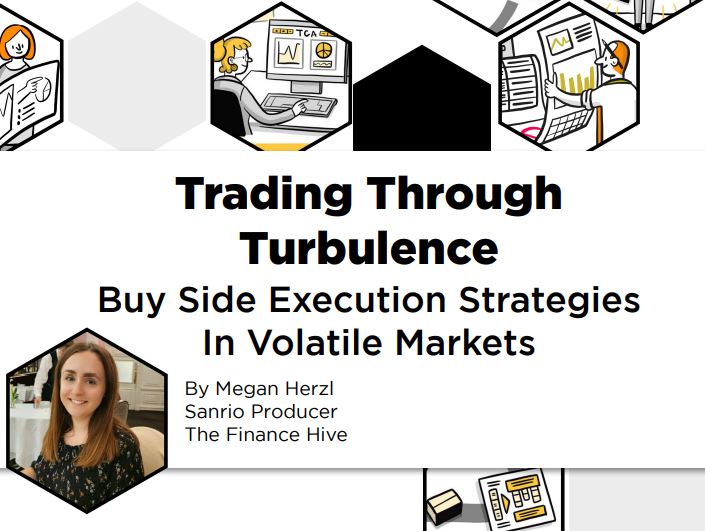 TCA

Trading Through Turbulence

Buy Side Execution Strategies In Volatile Markets

By Megan Herzl
Sanrio Producer
The Finance Hive